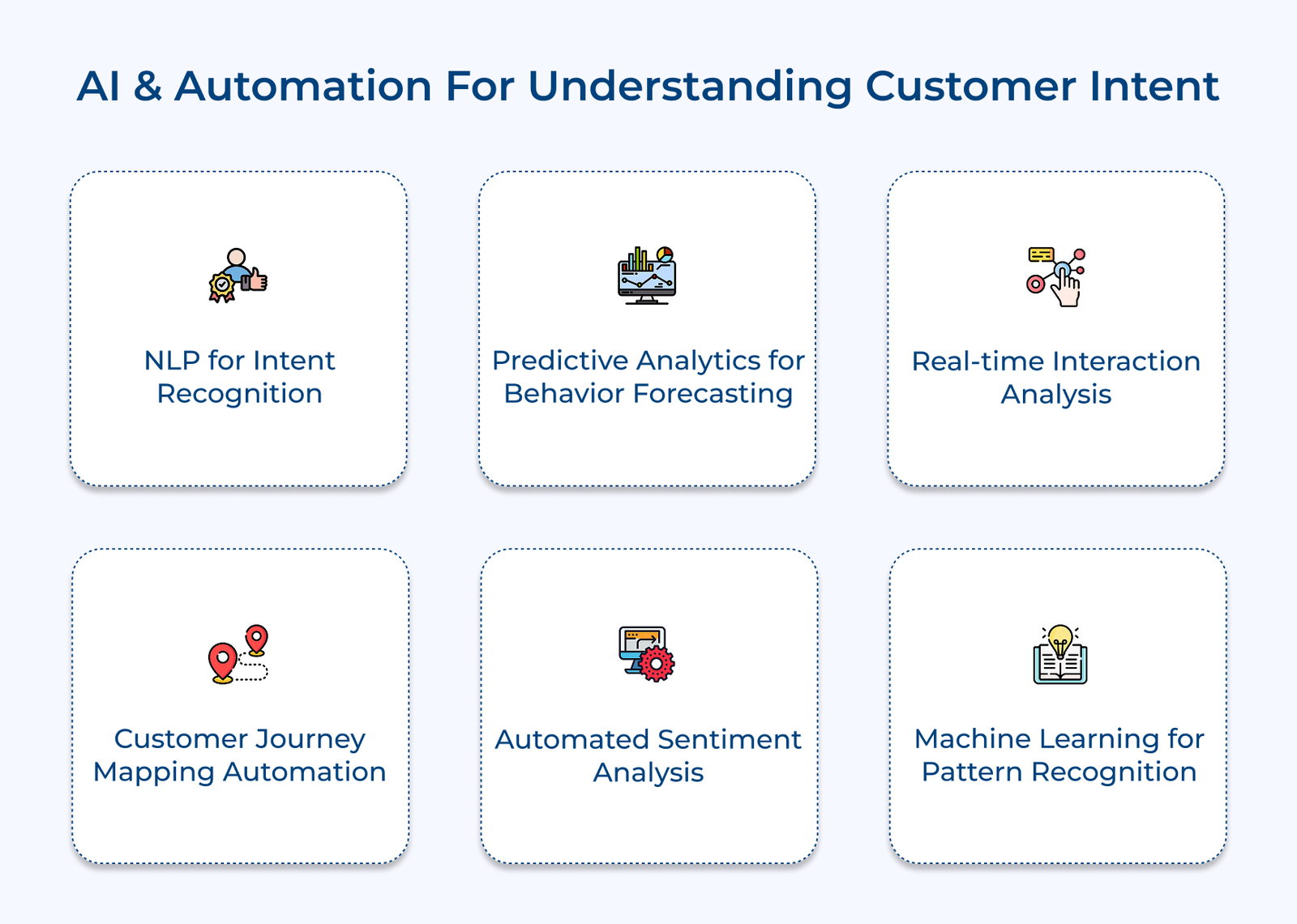 AI & Automation For Understanding Customer Intent

NLP for Intent Recognition

Predictive Analytics for Behavior Forecasting

Real-time Interaction Analysis

Customer Journey Mapping Automation

Automated Sentiment Analysis

Machine Learning for Pattern Recognition